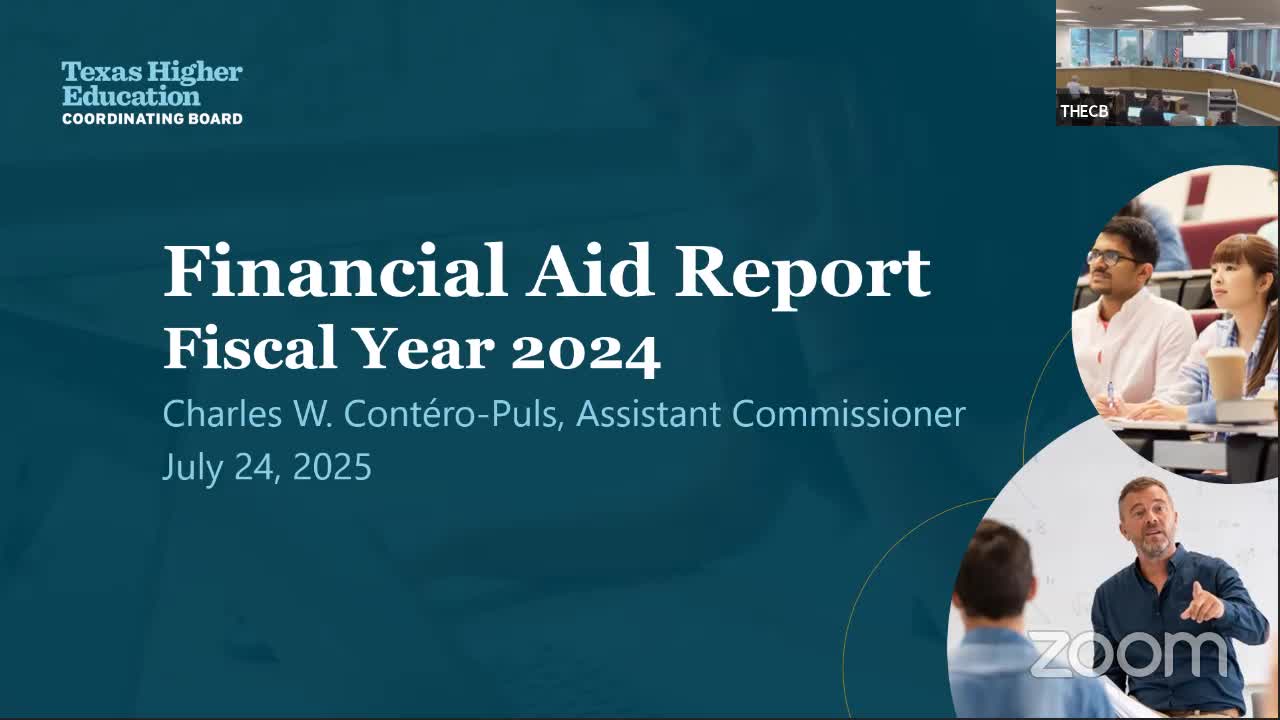 Texas Higher Education
COORDINATING BOARD

THECB

Financial Aid Report
Fiscal Year 2024
Charles W. Contéro-Puls, Assistant Commissioner
July 24, 2025

zoom